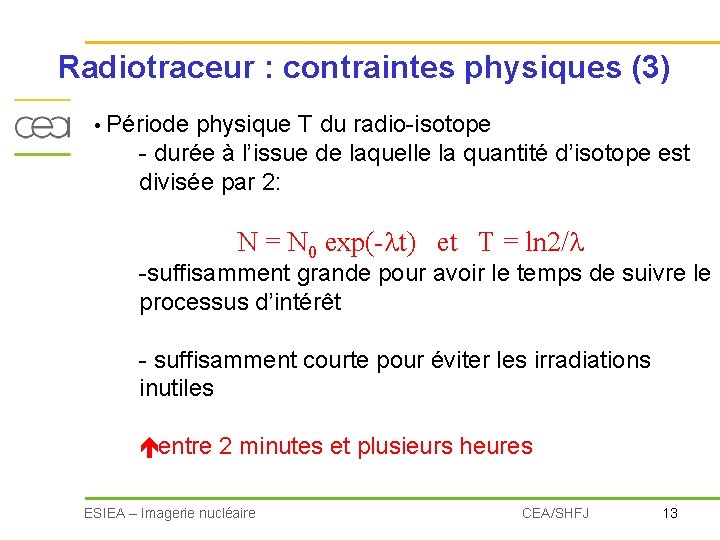 Radiotraceur : contraintes physiques (3)

cea

• Période physique T du radio-isotope

- durée à l'issue de laquelle la quantité d'isotope est divisée par 2:

$N = N_0 \exp(-\lambda t)$ et $T = \ln 2/\lambda$

-suffisamment grande pour avoir le temps de suivre le processus d'intérêt

- suffisamment courte pour éviter les irradiations inutiles

entre 2 minutes et plusieurs heures

ESIEA – Imagerie nucléaire CEA/SHFJ 13